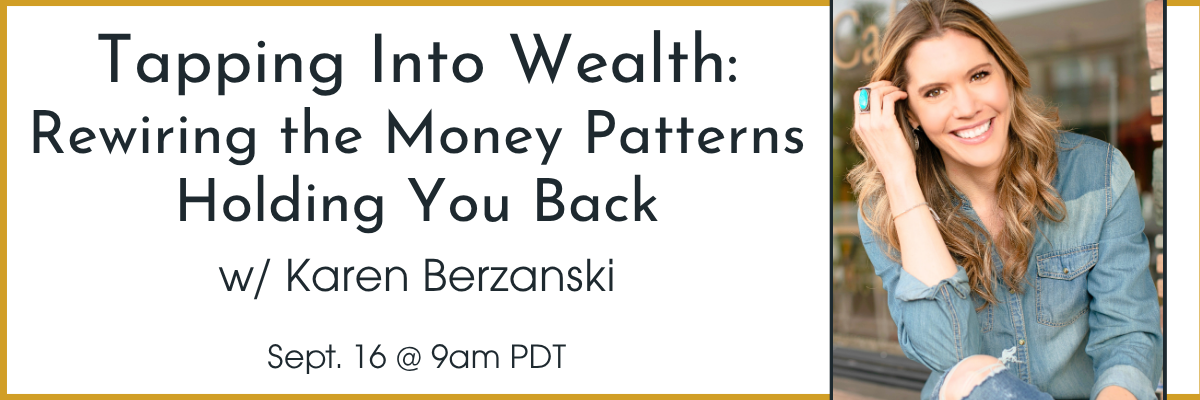 Tapping Into Wealth:
Rewiring the Money Patterns
Holding You Back

w/ Karen Berzanski

Sept. 16 @ 9am PDT